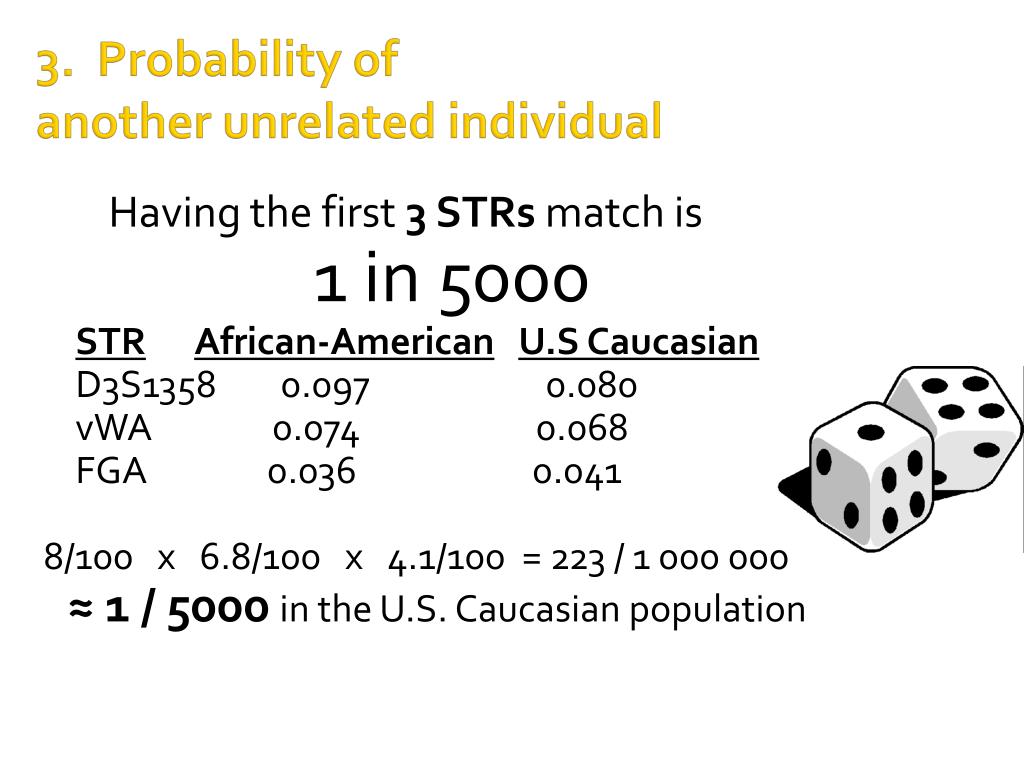 3. Probability of
another unrelated individual

Having the first 3 STRs match is
1 in 5000

| STR | African-American | U.S Caucasian |
|---|---|---|
| D3S1358 | 0.097 | 0.080 |
| vWA | 0.074 | 0.068 |
| FGA | 0.036 | 0.041 |

8/100 x 6.8/100 x 4.1/100 = 223 / 1 000 000
≈ 1 / 5000 in the U.S. Caucasian population